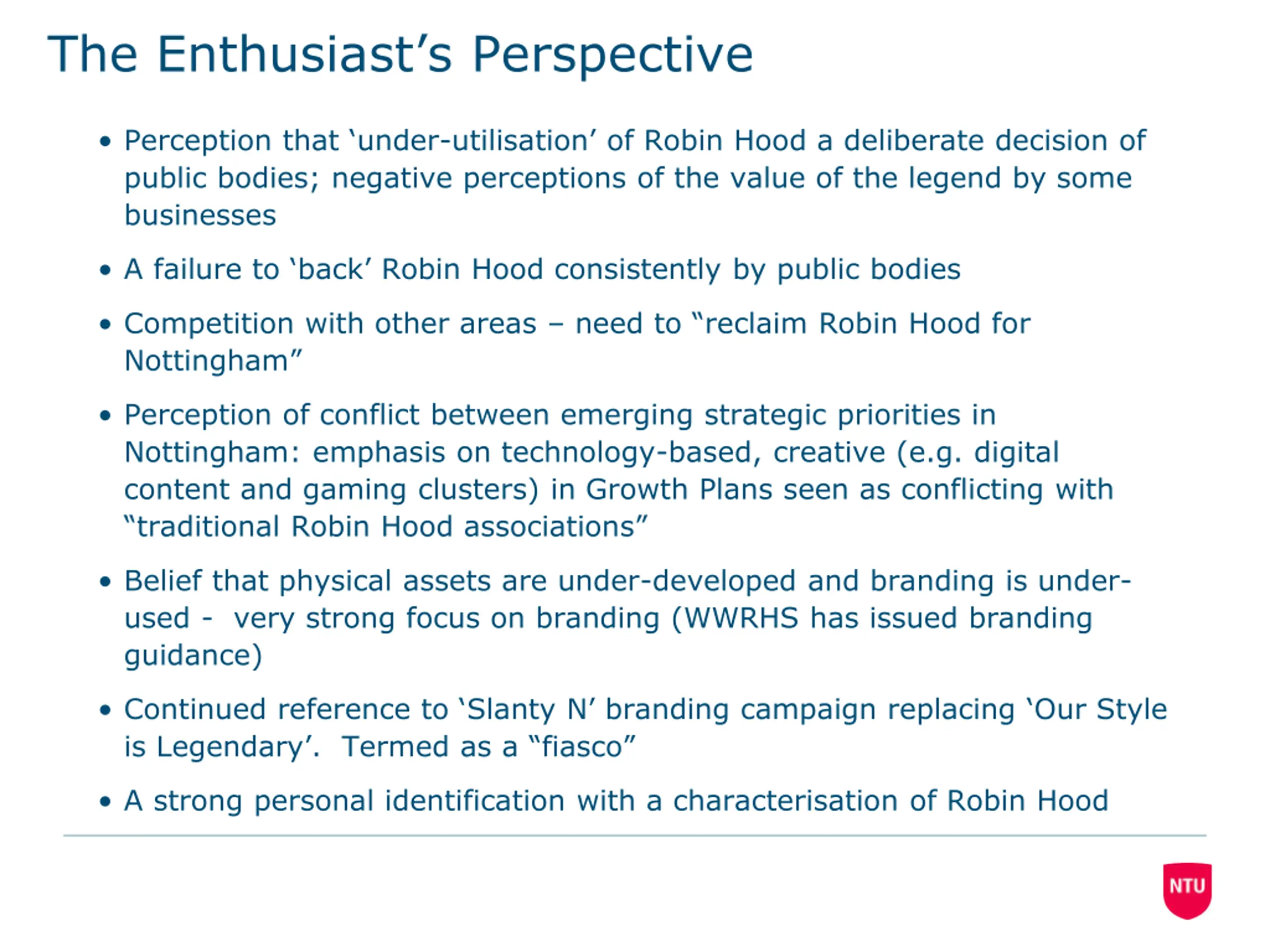 The Enthusiast's Perspective

• Perception that 'under-utilisation' of Robin Hood a deliberate decision of public bodies; negative perceptions of the value of the legend by some businesses

• A failure to 'back' Robin Hood consistently by public bodies

• Competition with other areas – need to "reclaim Robin Hood for Nottingham"

• Perception of conflict between emerging strategic priorities in Nottingham: emphasis on technology-based, creative (e.g. digital content and gaming clusters) in Growth Plans seen as conflicting with "traditional Robin Hood associations"

• Belief that physical assets are under-developed and branding is under-used - very strong focus on branding (WWRHS has issued branding guidance)

• Continued reference to 'Slanty N' branding campaign replacing 'Our Style is Legendary'. Termed as a "fiasco"

• A strong personal identification with a characterisation of Robin Hood

NTU